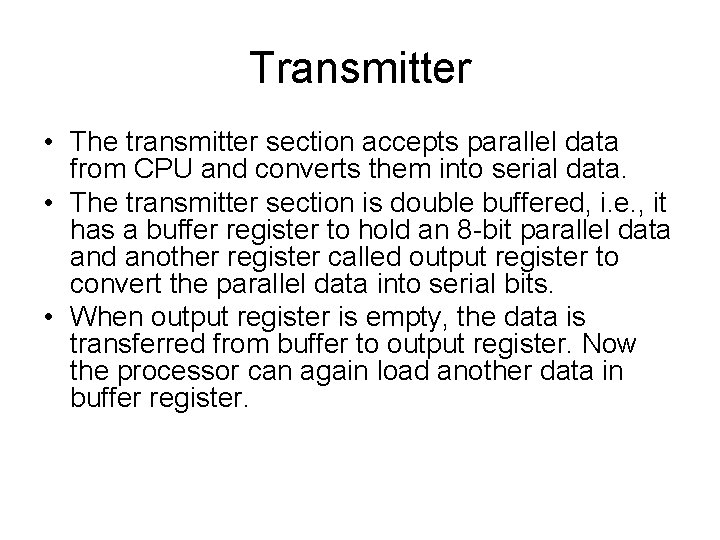 Transmitter

• The transmitter section accepts parallel data from CPU and converts them into serial data.
• The transmitter section is double buffered, i.e., it has a buffer register to hold an 8-bit parallel data and another register called output register to convert the parallel data into serial bits.
• When output register is empty, the data is transferred from buffer to output register. Now the processor can again load another data in buffer register.